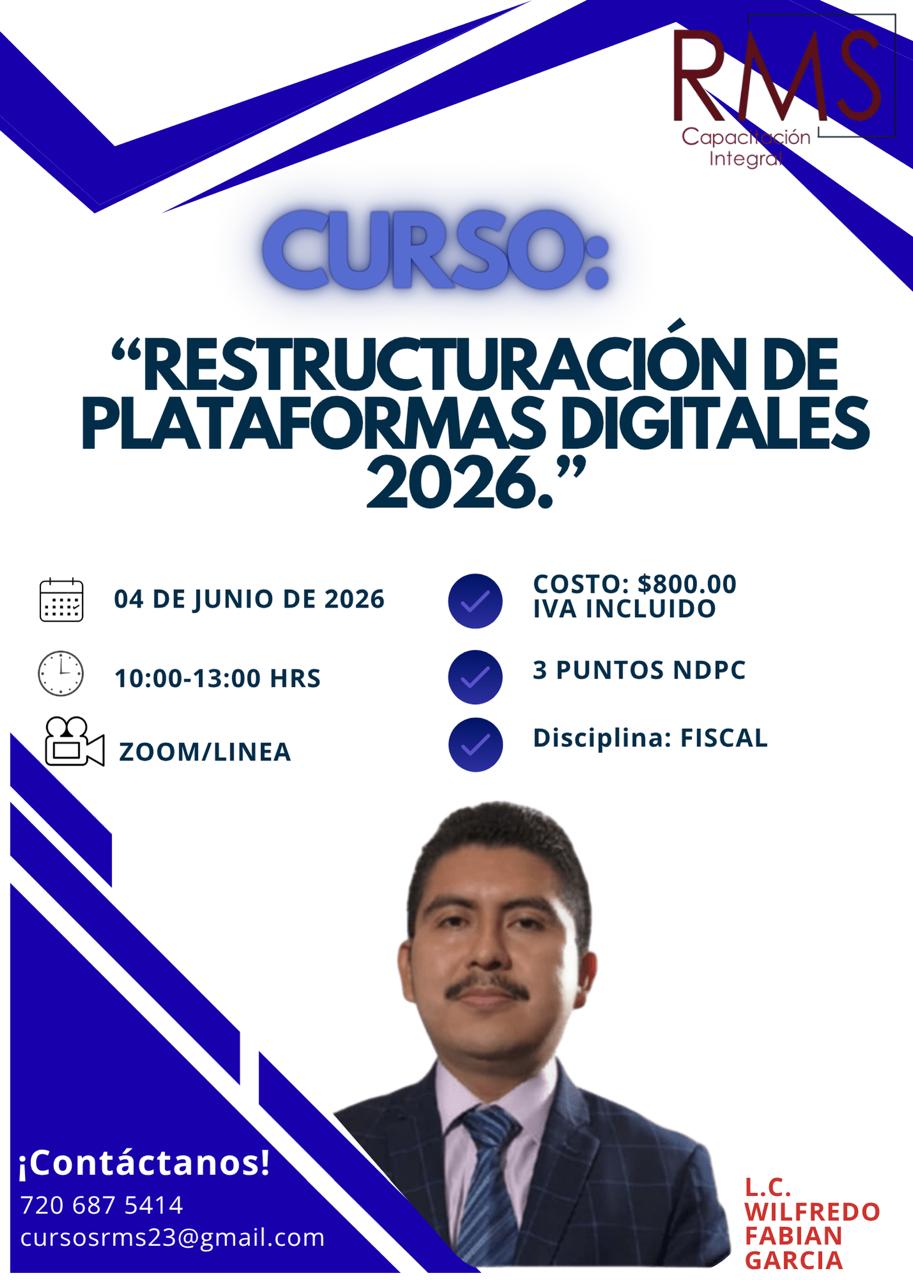 RMS
Capacitación Integral

CURSO:

“RESTRUCTURACIÓN DE PLATAFORMAS DIGITALES 2026.”

04 DE JUNIO DE 2026

10:00-13:00 HRS

ZOOM/LINEA

COSTO: $800.00 IVA INCLUIDO

3 PUNTOS NDPC

Disciplina: FISCAL

¡Contáctanos!
720 687 5414
cursosrms23@gmail.com

L.C. WILFREDO FABIAN GARCIA